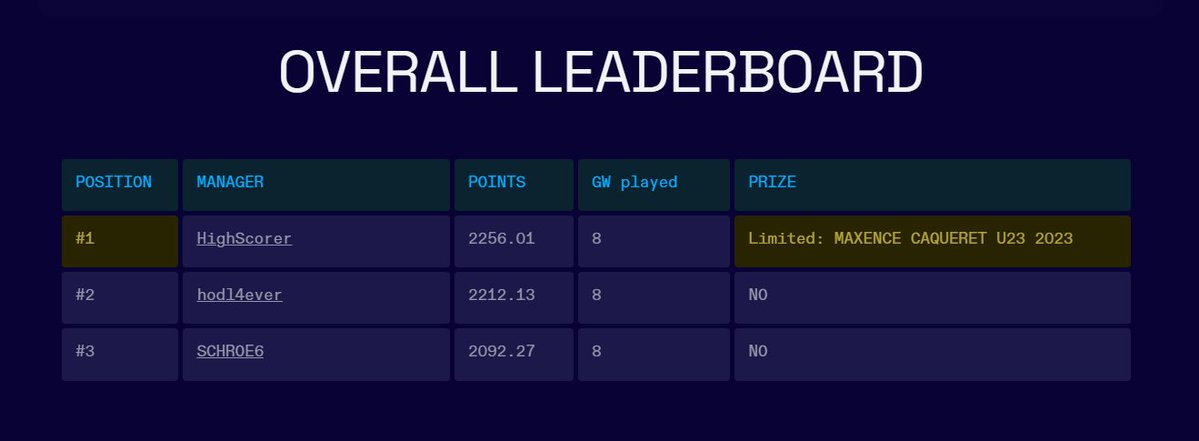 OVERALL LEADERBOARD

| POSITION | MANAGER | POINTS | GW played | PRIZE |
|---|---|---|---|---|
| #1 | HighScorer | 2256.01 | 8 | Limited: MAXENCE CAQUERET U23 2023 |
| #2 | hodl4ever | 2212.13 | 8 | NO |
| #3 | SCHROE6 | 2092.27 | 8 | NO |